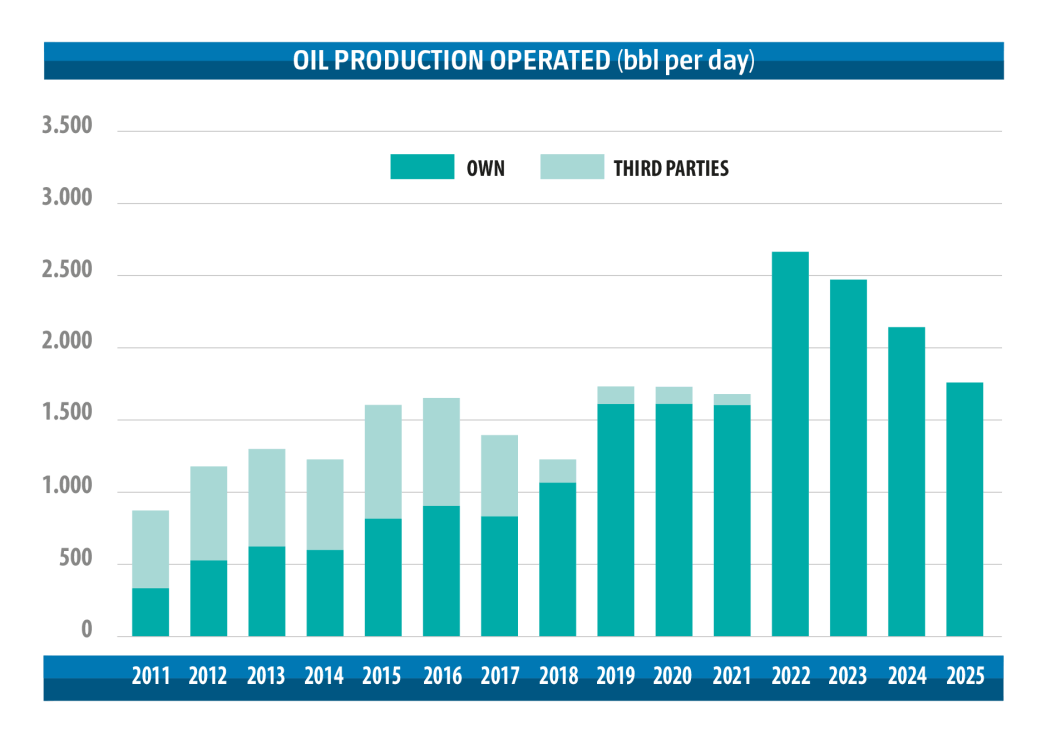 OIL PRODUCTION OPERATED (bbl per day)

3.500
3.000
2.500
2.000
1.500
1.000
500
0

OWN THIRD PARTIES

2011 2012 2013 2014 2015 2016 2017 2018 2019 2020 2021 2022 2023 2024 2025